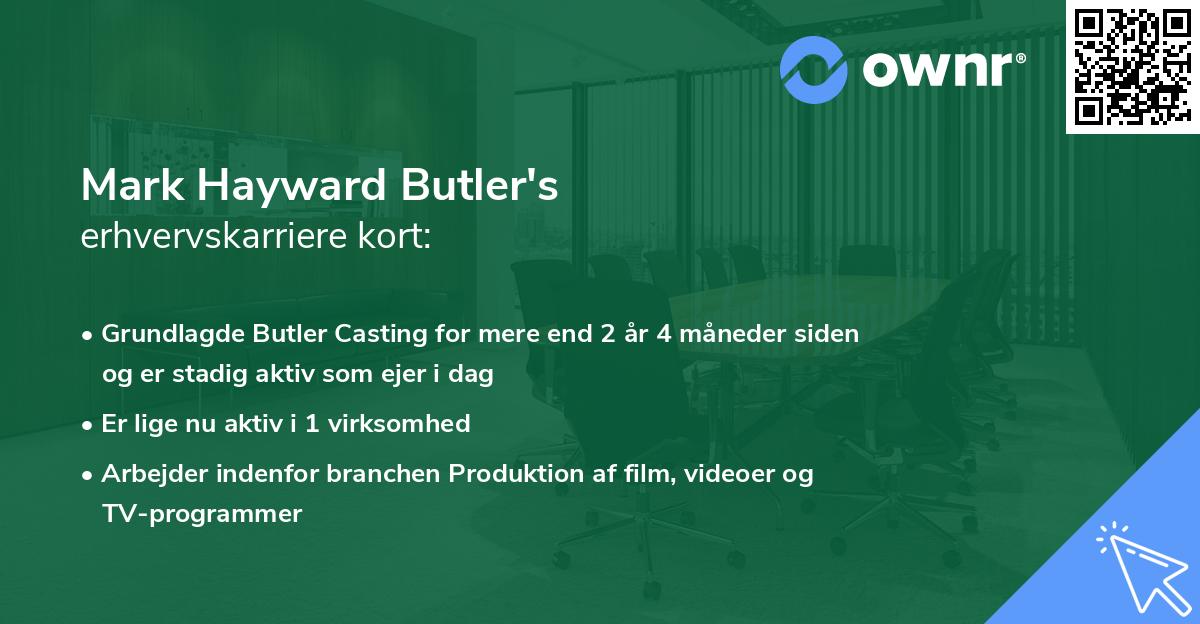 ownr®

Mark Hayward Butler's
erhvervskarriere kort:

• Grundlagde Butler Casting for mere end 2 år 4 måneder siden og er stadig aktiv som ejer i dag
• Er lige nu aktiv i 1 virksomhed
• Arbejder indenfor branchen Produktion af film, videoer og TV-programmer